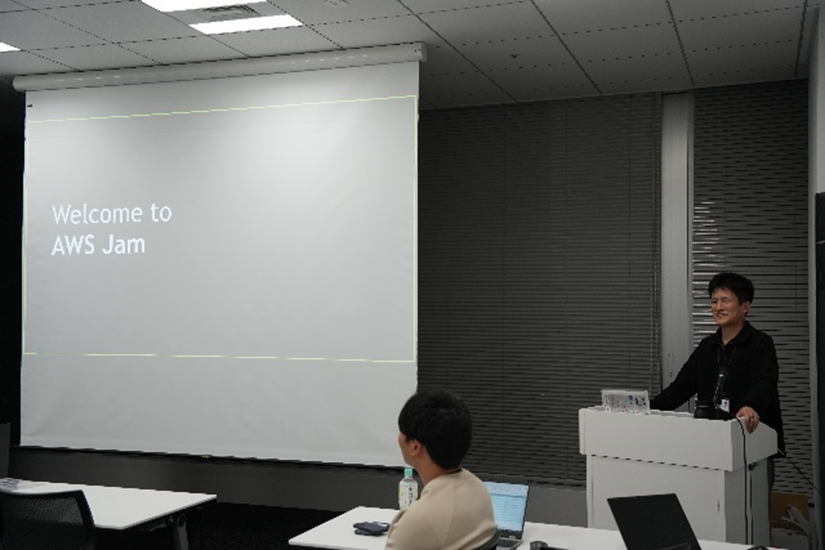 Welcome to
AWS Jam